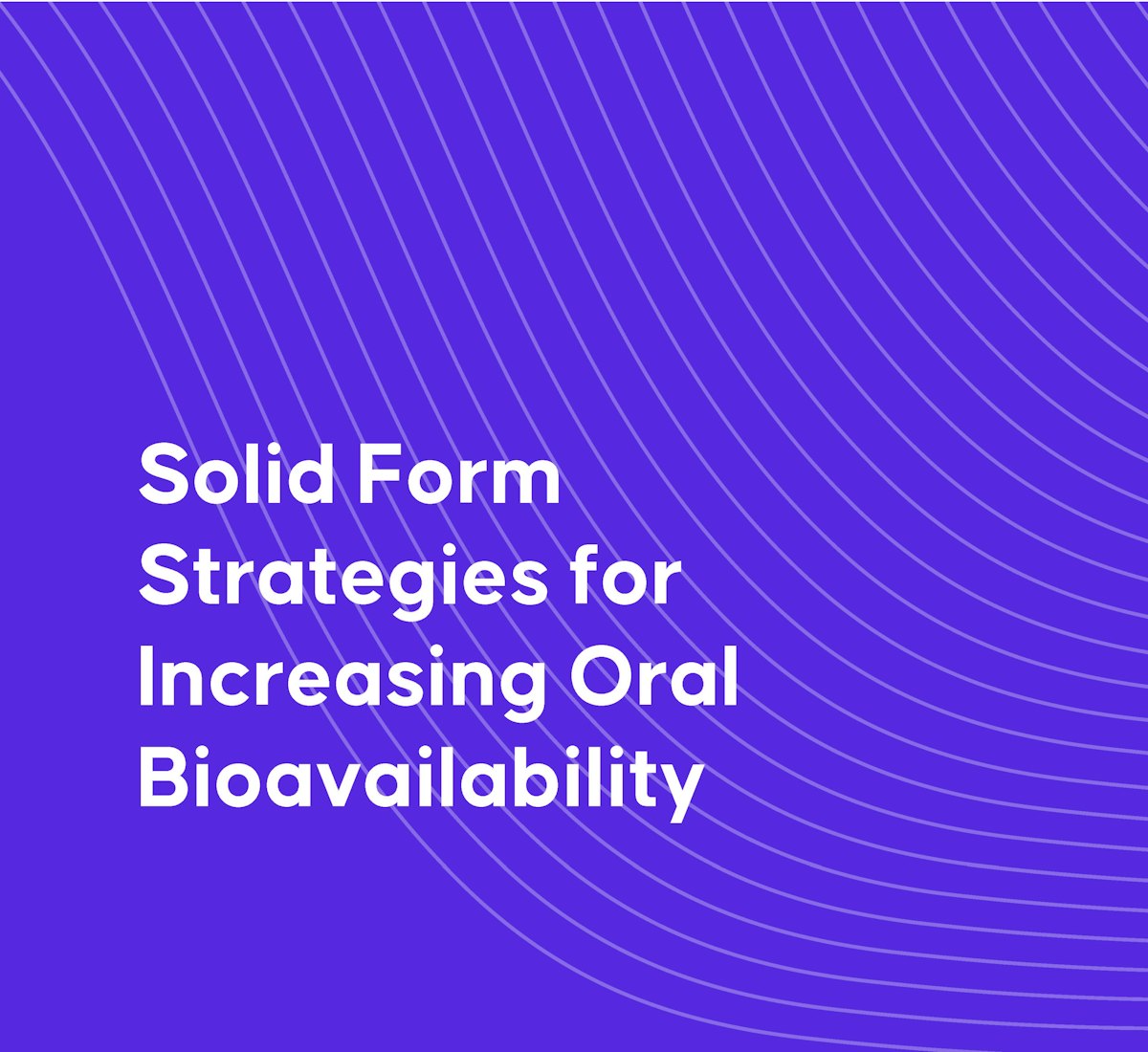 Solid Form Strategies for Increasing Oral Bioavailability